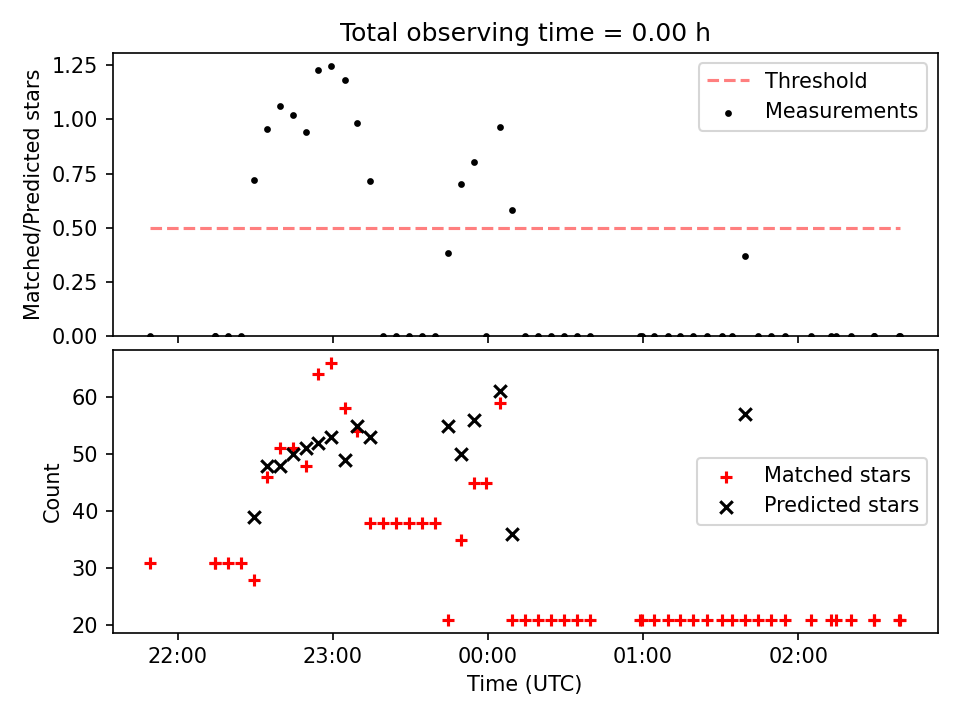 Total observing time = 0.00 h

Matched/Predicted stars

1.25
1.00
0.75
0.50
0.25
0.00

Threshold
Measurements

Count

60
50
40
30
20

Matched stars
Predicted stars

22:00
23:00
00:00
01:00
02:00

Time (UTC)